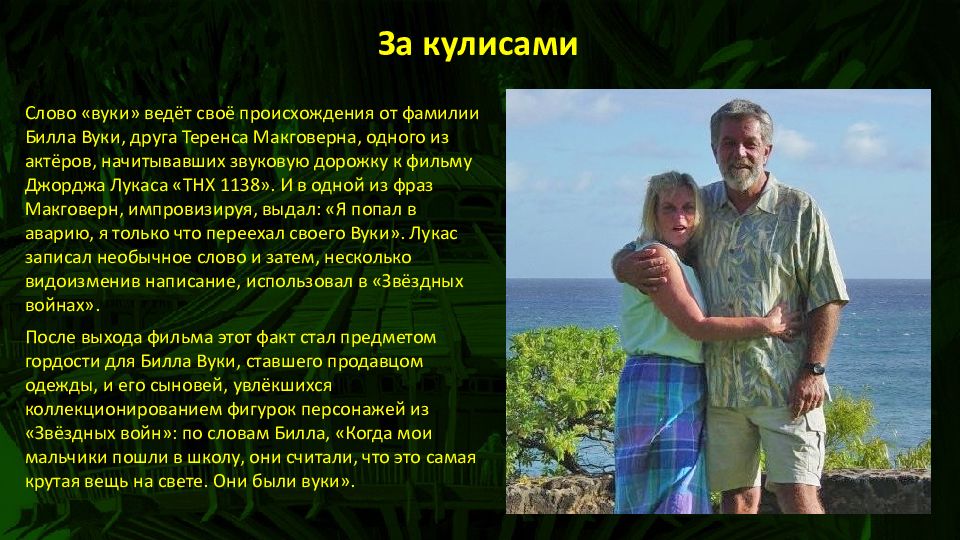 За кулисами

Слово «вуки» ведёт своё происхождения от фамилии Билла Вуки, друга Теренса Макговерна, одного из актёров, начитывавших звуковую дорожку к фильму Джорджа Лукаса «THX 1138». И в одной из фраз Макговерн, импровизируя, выдал: «Я попал в аварию, я только что переехал своего Вуки». Лукас записал необычное слово и затем, несколько видоизменив написание, использовал в «Звёздных войнах».

После выхода фильма этот факт стал предметом гордости для Билла Вуки, ставшего продавцом одежды, и его сыновей, увлёкшихся коллекционированием фигурок персонажей из «Звёздных войн»: по словам Билла, «Когда мои мальчики пошли в школу, они считали, что это самая крутая вещь на свете. Они были вуки».